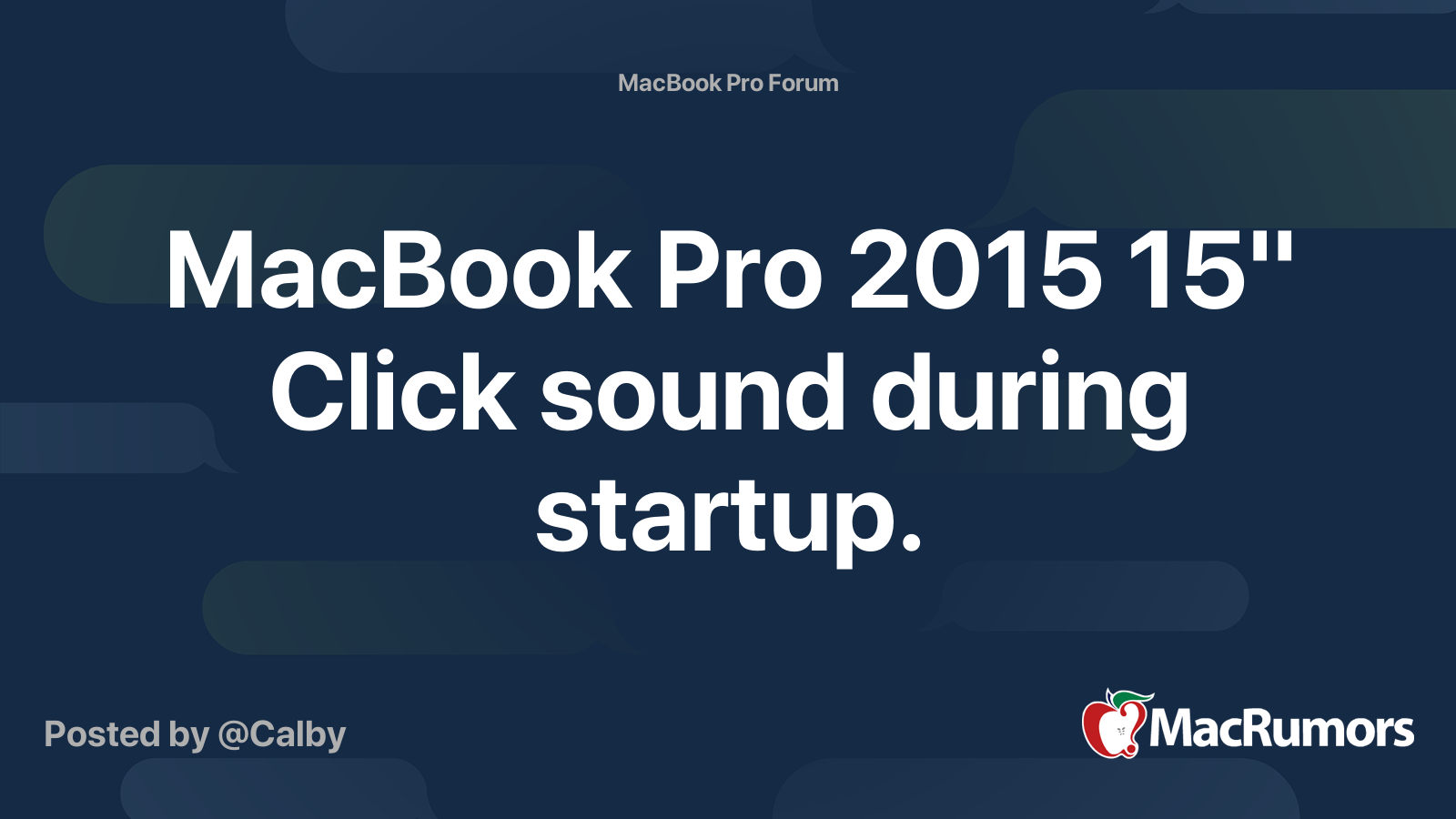 MacBook Pro Forum

MacBook Pro 2015 15" Click sound during startup.

Posted by @Calby

MacRumors